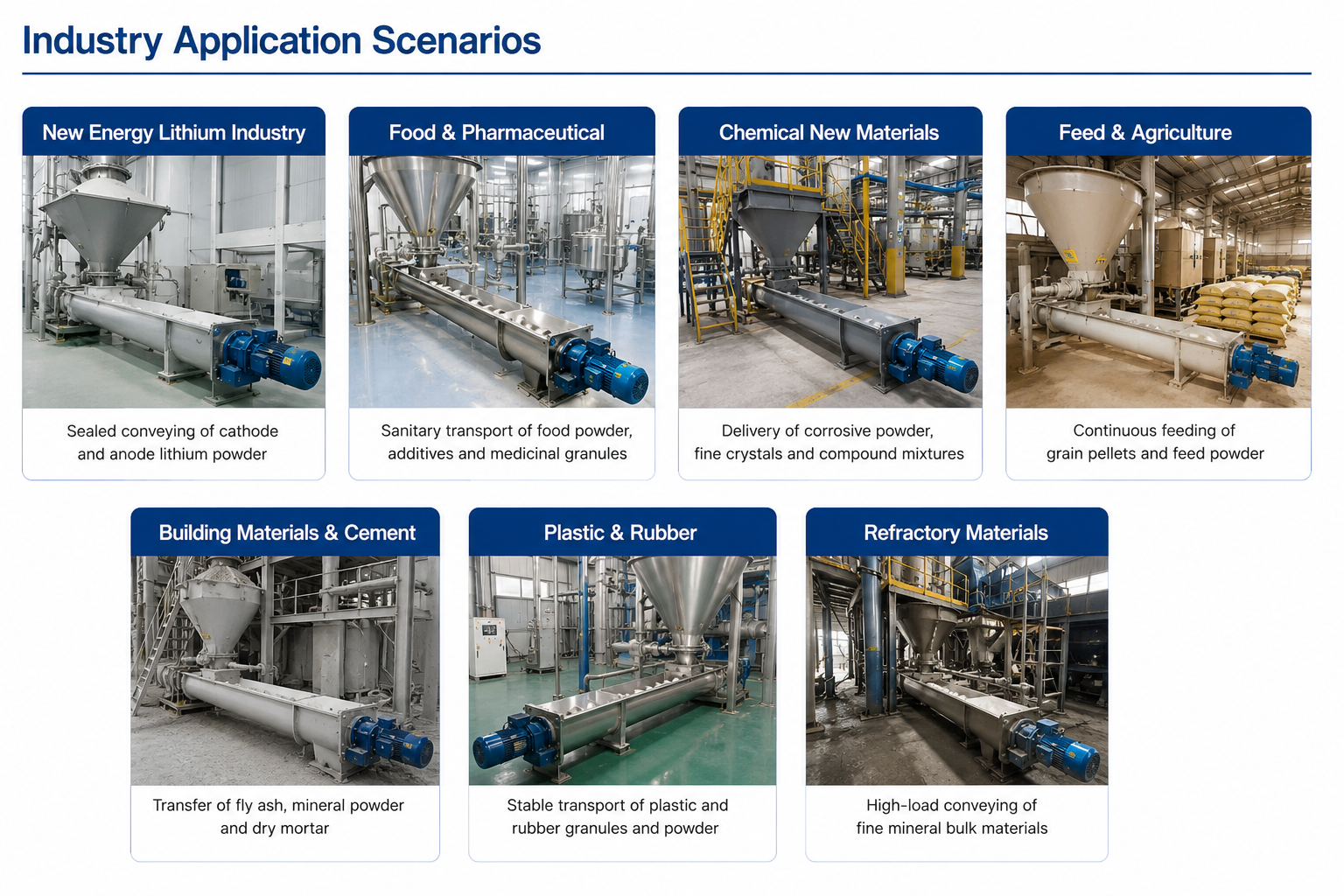 Industry Application Scenarios

New Energy Lithium Industry

Sealed conveying of cathode and anode lithium powder

Food & Pharmaceutical

Sanitary transport of food powder, additives and medicinal granules

Chemical New Materials

Delivery of corrosive powder, fine crystals and compound mixtures

Feed & Agriculture

Continuous feeding of grain pellets and feed powder

Building Materials & Cement

Transfer of fly ash, mineral powder and dry mortar

Plastic & Rubber

Stable transport of plastic and rubber granules and powder

Refractory Materials

High-load conveying of fine mineral bulk materials